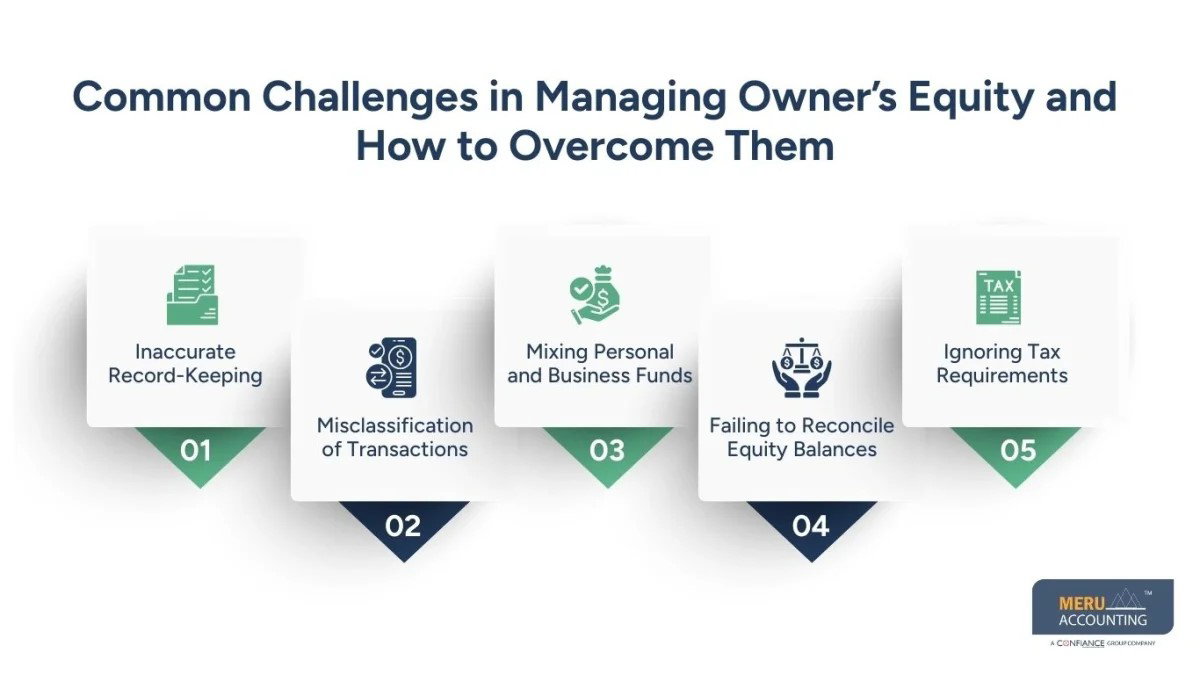 Common Challenges in Managing Owner's Equity and How to Overcome Them

Inaccurate Record-Keeping

01

Misclassification of Transactions

02

Mixing Personal and Business Funds

03

Failing to Reconcile Equity Balances

04

TAX

Ignoring Tax Requirements

05

MERU ACCOUNTING™
A CONFIANCE GROUP COMPANY